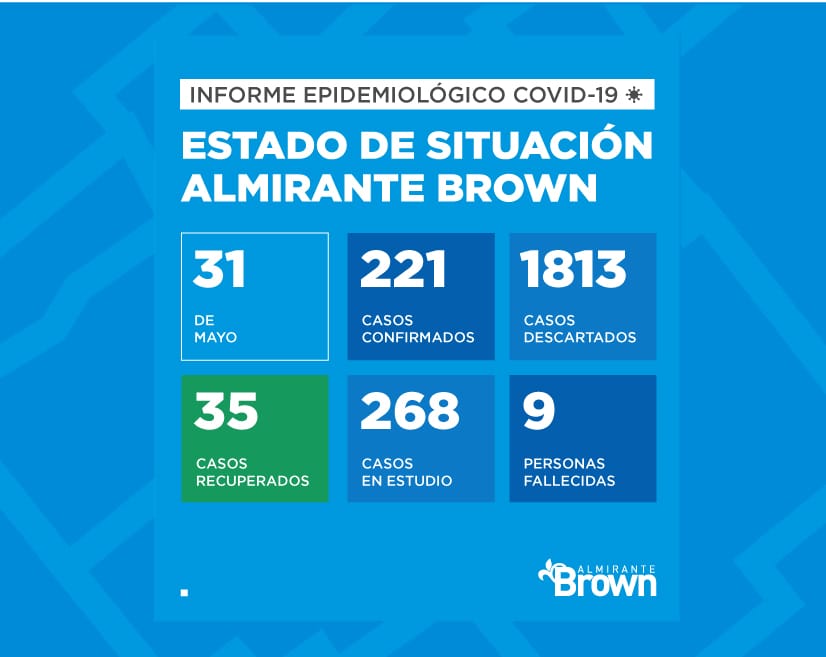 INFORME EPIDEMIOLÓGICO COVID-19

ESTADO DE SITUACIÓN ALMIRANTE BROWN

31
DE MAYO

221
CASOS CONFIRMADOS

1813
CASOS DESCARTADOS

35
CASOS RECUPERADOS

268
CASOS EN ESTUDIO

9
PERSONAS FALLECIDAS

ALMIRANTE Brown